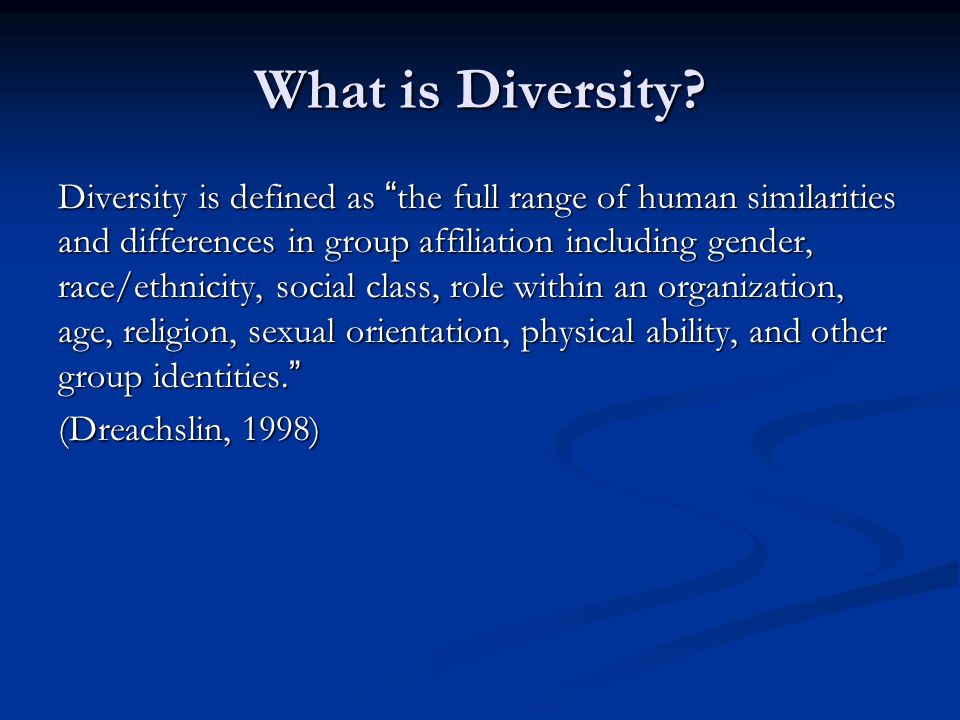 What is Diversity?

Diversity is defined as “the full range of human similarities and differences in group affiliation including gender, race/ethnicity, social class, role within an organization, age, religion, sexual orientation, physical ability, and other group identities.”

(Dreachslin, 1998)